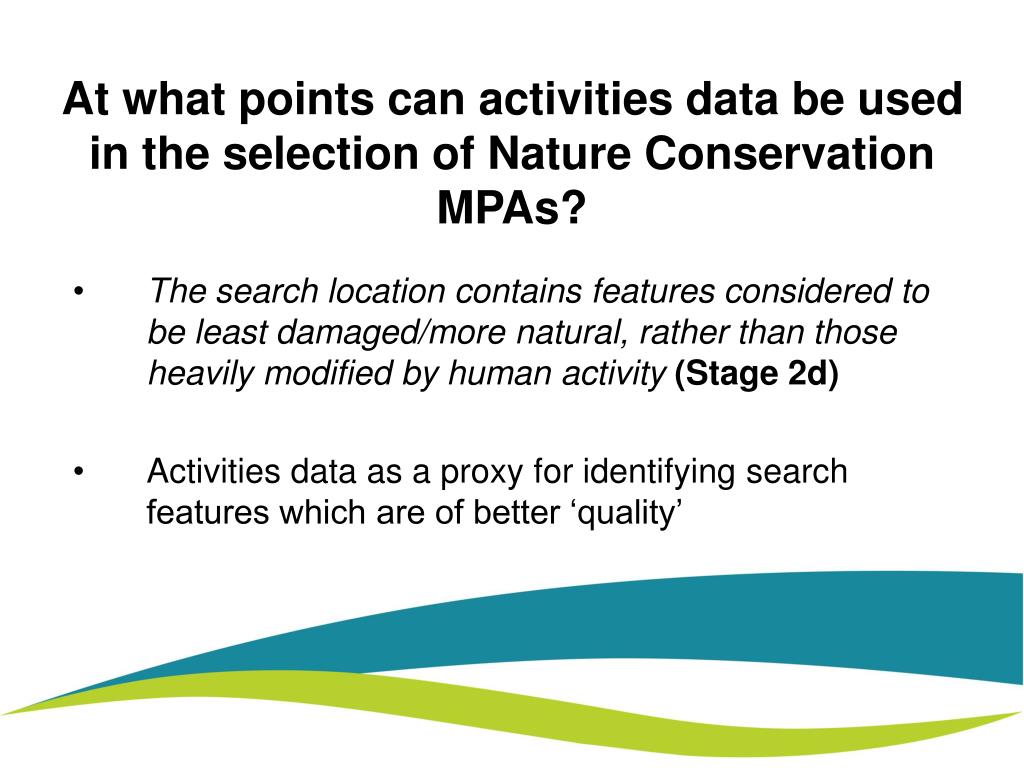 At what points can activities data be used in the selection of Nature Conservation MPAs?

• The search location contains features considered to be least damaged/more natural, rather than those heavily modified by human activity (Stage 2d)

• Activities data as a proxy for identifying search features which are of better ‘quality’